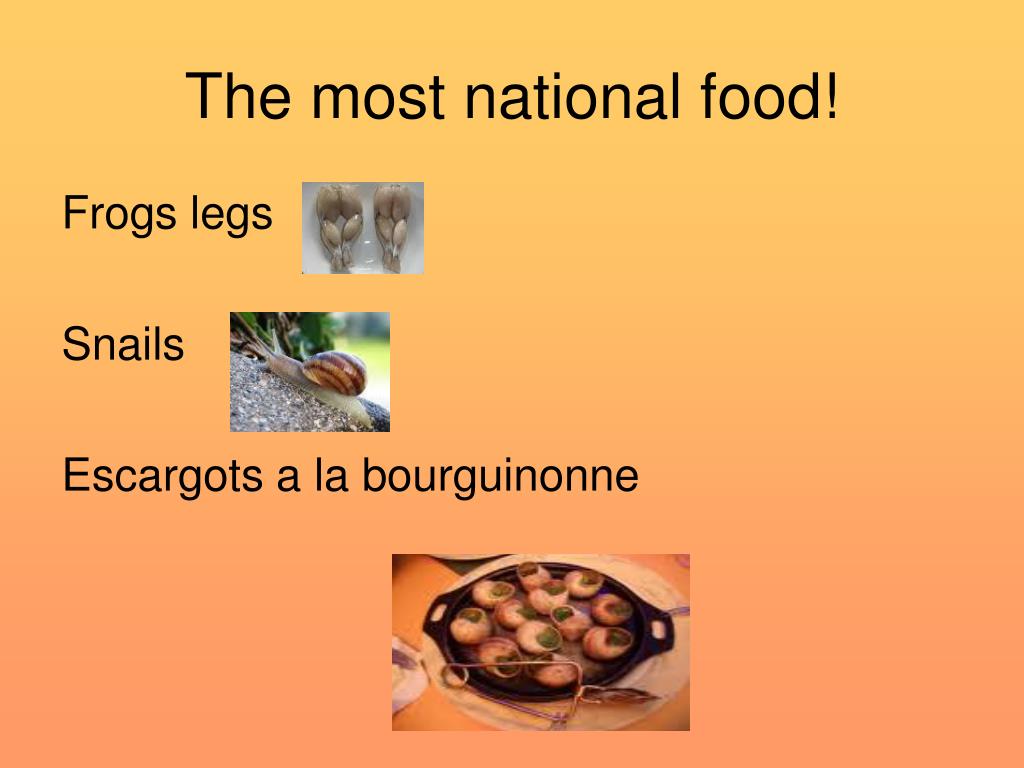 The most national food!

Frogs legs

Snails

Escargots a la bourguinonne